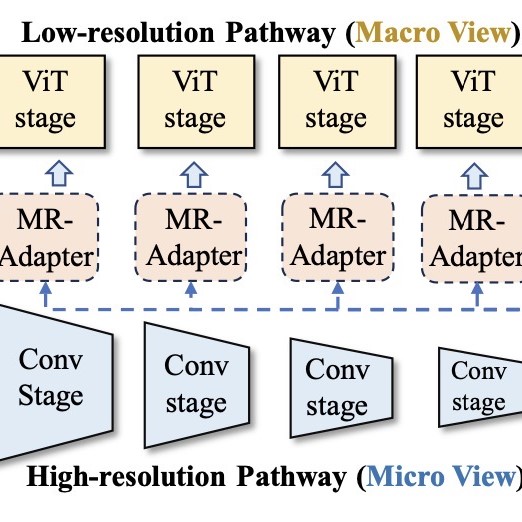 Low-resolution Pathway (Macro View)

ViT stage

ViT stage

ViT stage

ViT stage

MR-Adapter

MR-Adapter

MR-Adapter

MR-Adapter

Conv Stage

Conv stage

Conv stage

Conv stage

High-resolution Pathway (Micro View)